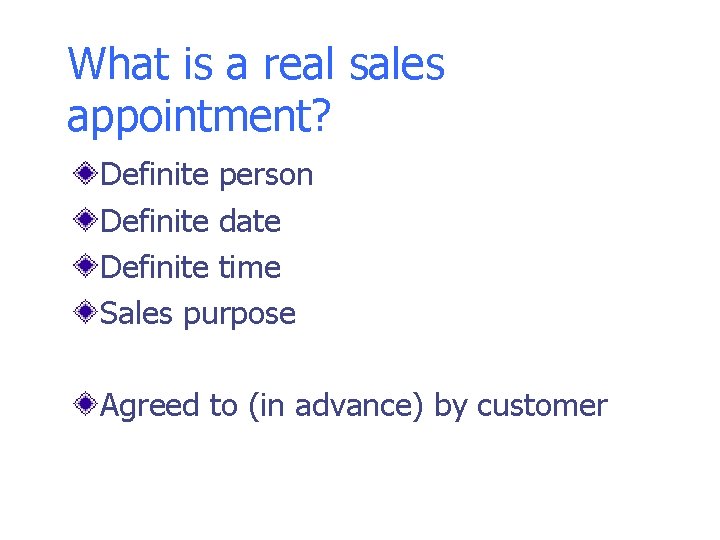 What is a real sales appointment?

Definite person
Definite date
Definite time
Sales purpose

Agreed to (in advance) by customer